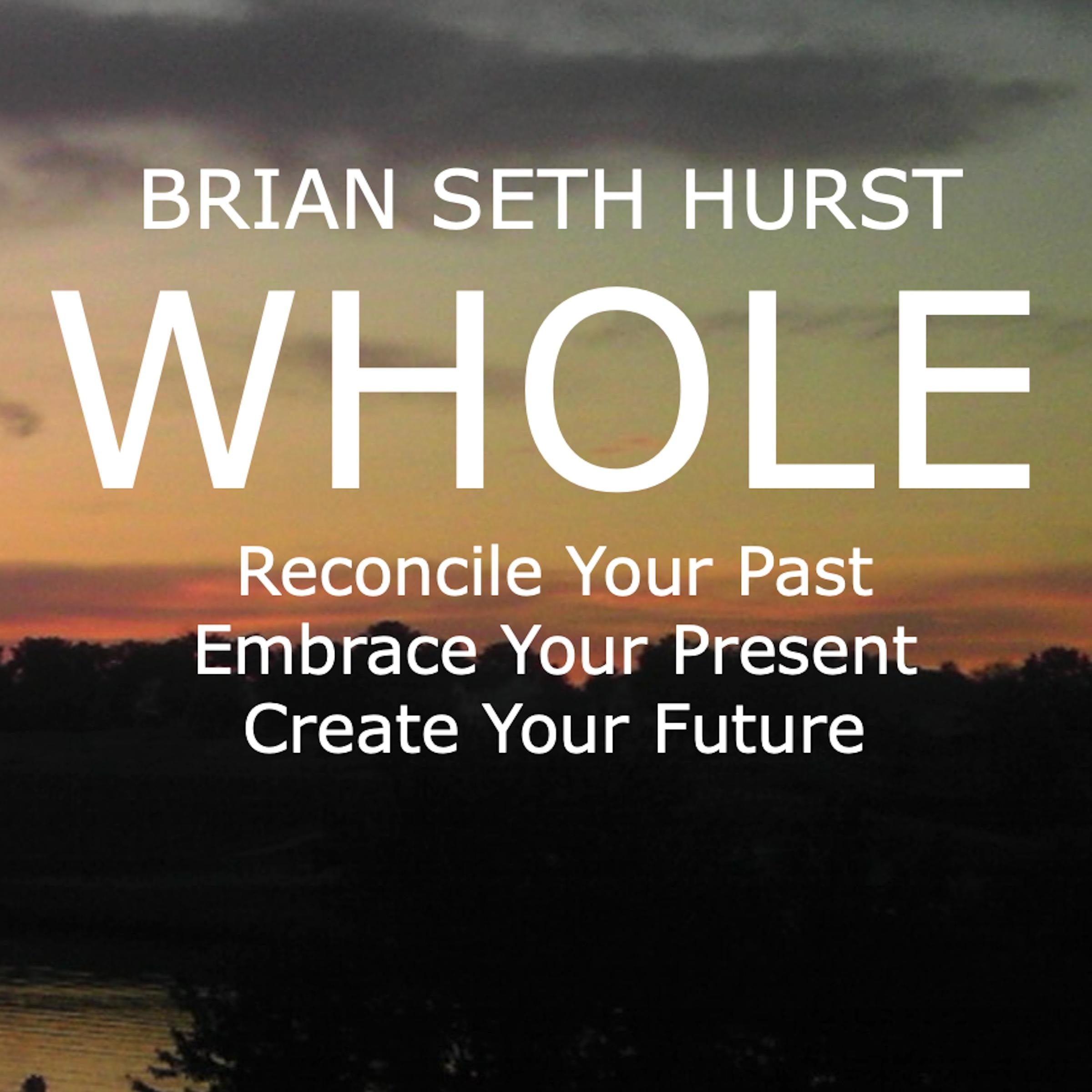 BRIAN SETH HURST

WHOLE

Reconcile Your Past
Embrace Your Present
Create Your Future